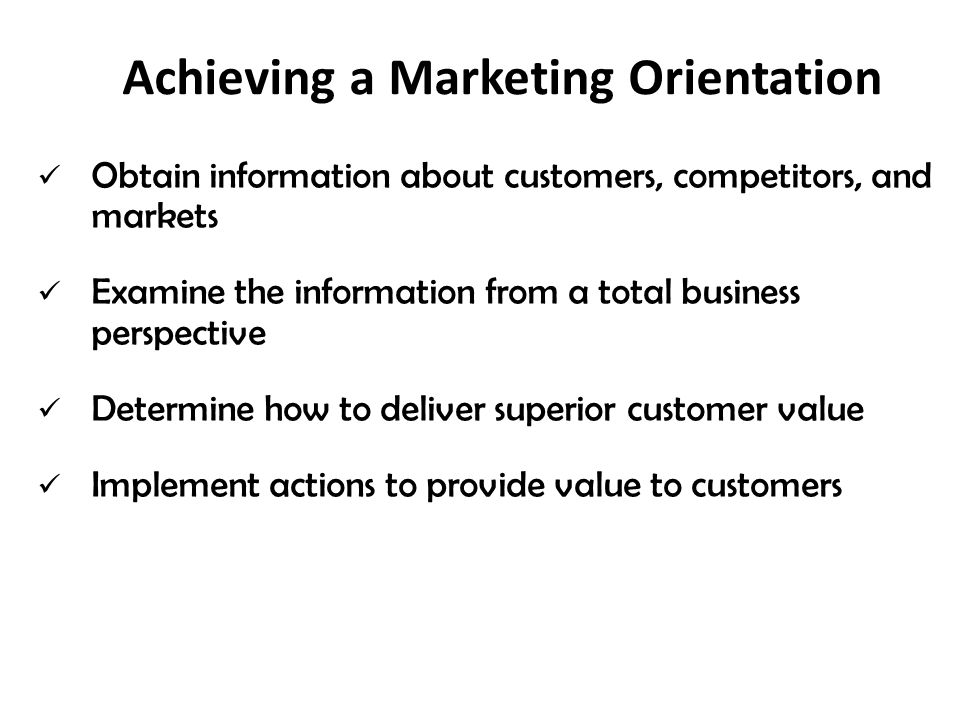 Achieving a Marketing Orientation

✓ Obtain information about customers, competitors, and markets

✓ Examine the information from a total business perspective

✓ Determine how to deliver superior customer value

✓ Implement actions to provide value to customers